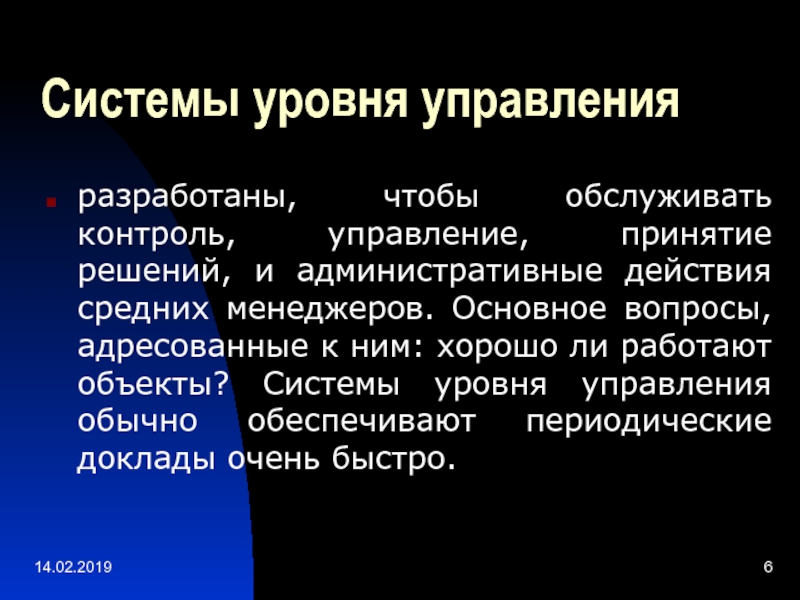 Системы уровня управления

разработаны, чтобы обслуживать контроль, управление, принятие решений, и административные действия средних менеджеров. Основное вопросы, адресованные к ним: хорошо ли работают объекты? Системы уровня управления обычно обеспечивают периодические доклады очень быстро.

14.02.2019

6